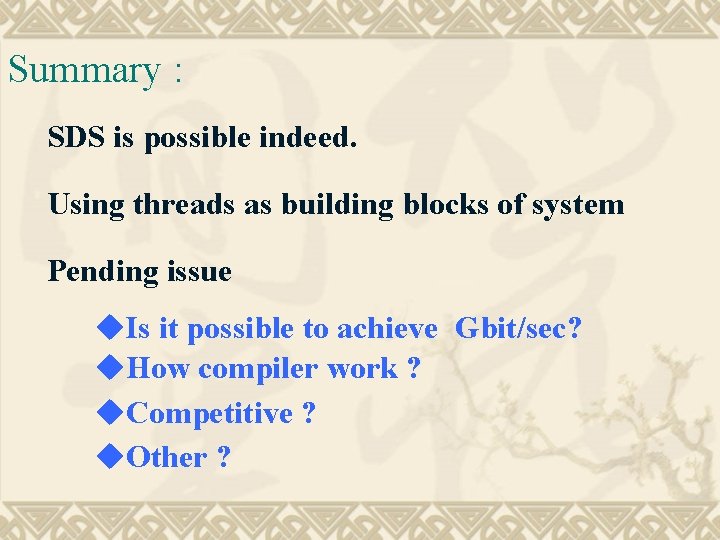 Summary :

SDS is possible indeed.

Using threads as building blocks of system

Pending issue

◆Is it possible to achieve Gbit/sec?
◆How compiler work ?
◆Competitive ?
◆Other ?